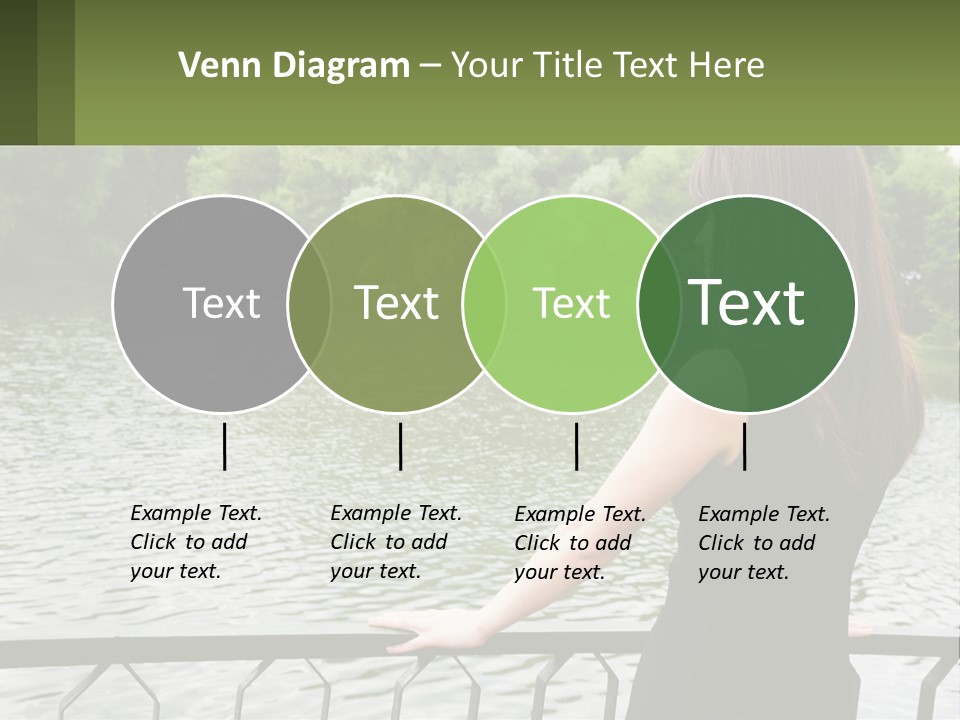 Venn Diagram – Your Title Text Here

Text

Text

Text

Text

Example Text. Click to add your text.

Example Text. Click to add your text.

Example Text. Click to add your text.

Example Text. Click to add your text.